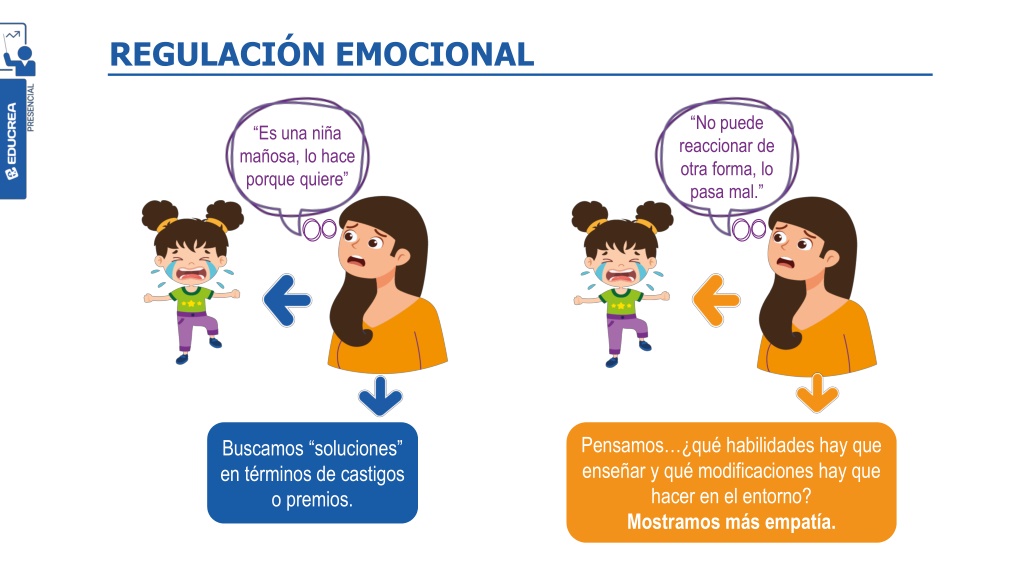 EDUCREA PRESENCIAL

REGULACIÓN EMOCIONAL

“Es una niña mañosa, lo hace porque quiere”

Buscamos “soluciones” en términos de castigos o premios.

“No puede reaccionar de otra forma, lo pasa mal.”

Pensamos…¿qué habilidades hay que enseñar y qué modificaciones hay que hacer en el entorno?
Mostramos más empatía.